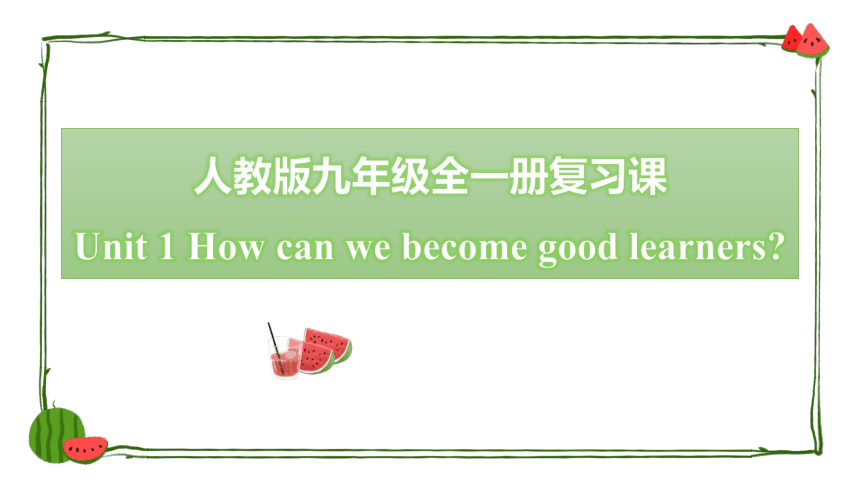 人教版九年级全一册复习课

Unit 1 How can we become good learners?